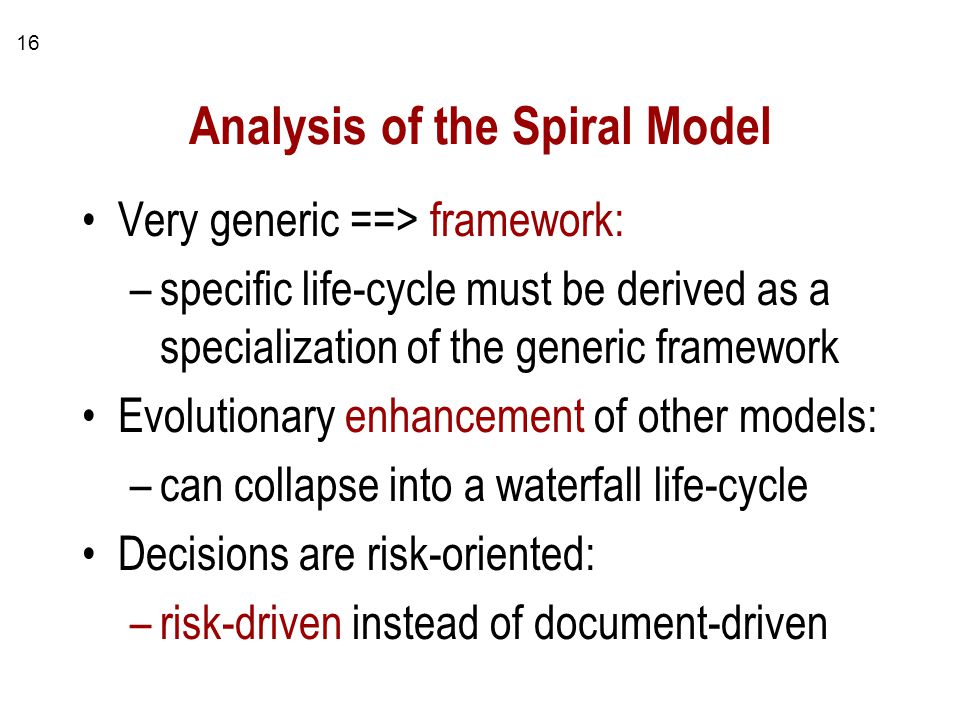 16

Analysis of the Spiral Model

• Very generic ==> framework:
– specific life-cycle must be derived as a specialization of the generic framework
• Evolutionary enhancement of other models:
– can collapse into a waterfall life-cycle
• Decisions are risk-oriented:
– risk-driven instead of document-driven